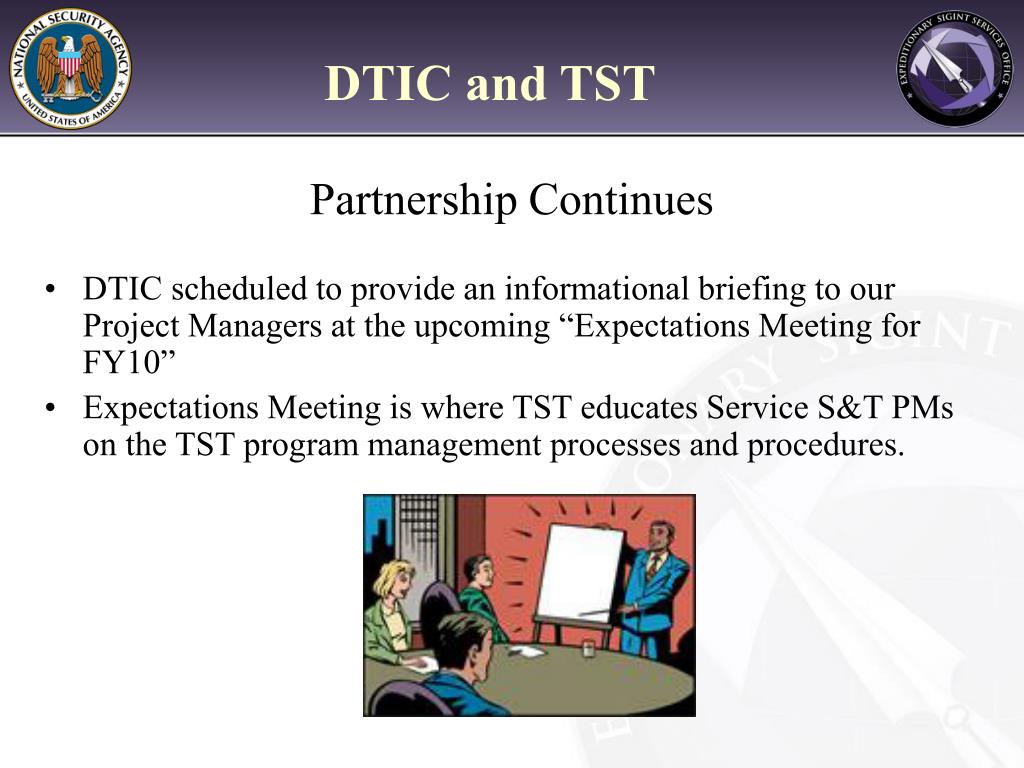 NATIONAL SECURITY AGENCY UNITED STATES OF AMERICA

DTIC and TST

EXPEDITIONARY SIGINT SERVICES OFFICE

Partnership Continues

• DTIC scheduled to provide an informational briefing to our Project Managers at the upcoming “Expectations Meeting for FY10”
• Expectations Meeting is where TST educates Service S&T PMs on the TST program management processes and procedures.